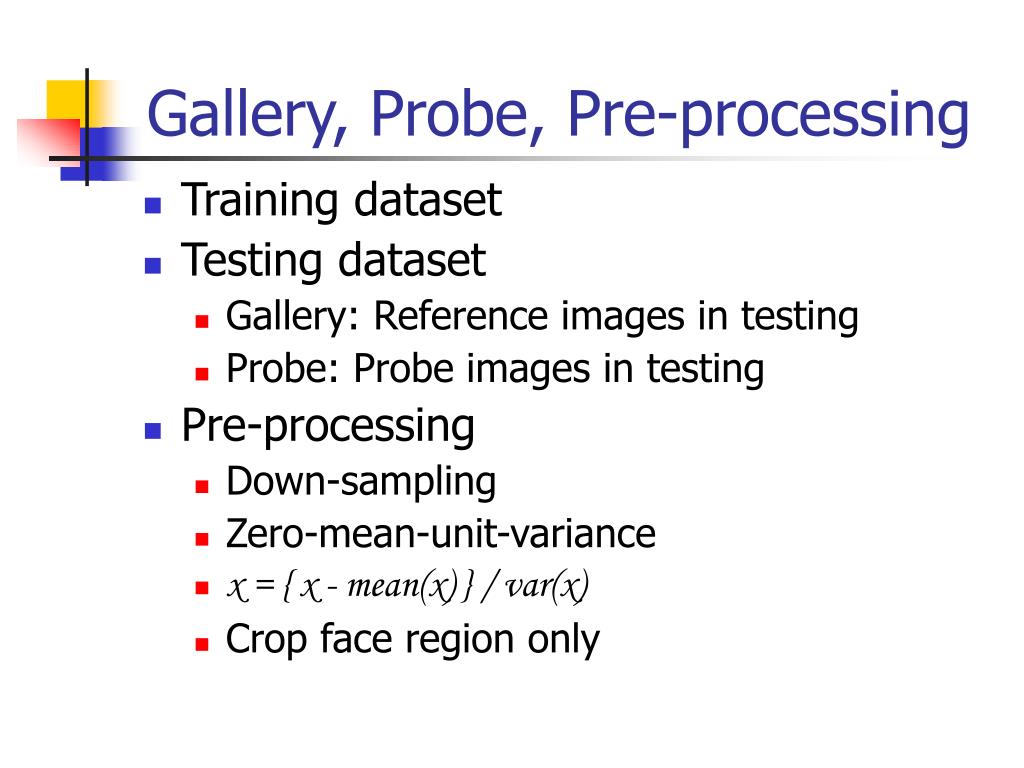 Gallery, Probe, Pre-processing

- Training dataset
- Testing dataset
  - Gallery: Reference images in testing
  - Probe: Probe images in testing
- Pre-processing
  - Down-sampling
  - Zero-mean-unit-variance
  - $x = \{ x - mean(x) \} / var(x)$
  - Crop face region only